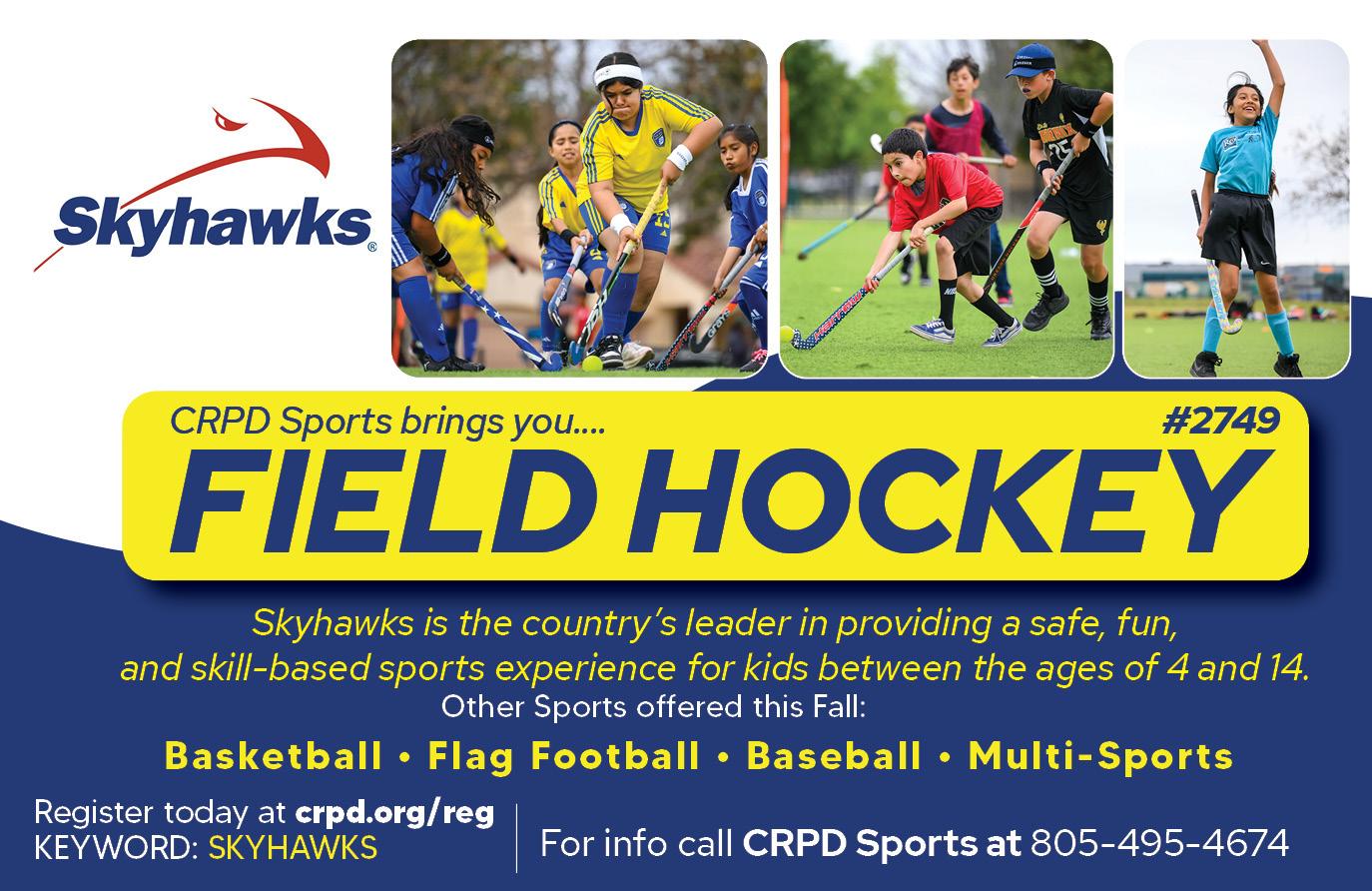 Skyhawks®

CRPD Sports brings you....

#2749

FIELD HOCKEY

Skyhawks is the country's leader in providing a safe, fun, and skill-based sports experience for kids between the ages of 4 and 14.

Other Sports offered this Fall:

Basketball • Flag Football • Baseball • Multi-Sports

Register today at crpd.org/reg
KEYWORD: SKYHAWKS

For info call CRPD Sports at 805-495-4674